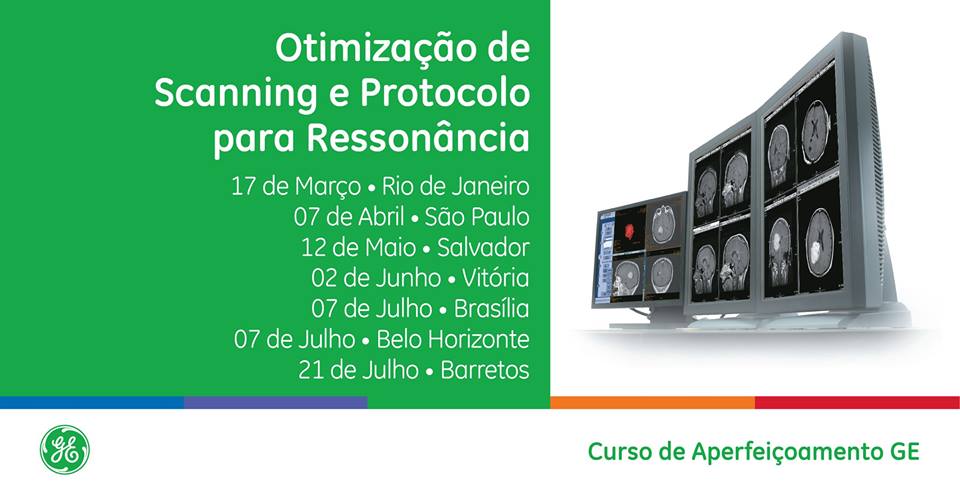 Otimização de Scanning e Protocolo para Ressonância

17 de Março • Rio de Janeiro
07 de Abril • São Paulo
12 de Maio • Salvador
02 de Junho • Vitória
07 de Julho • Brasília
07 de Julho • Belo Horizonte
21 de Julho • Barretos

GE

Curso de Aperfeiçoamento GE